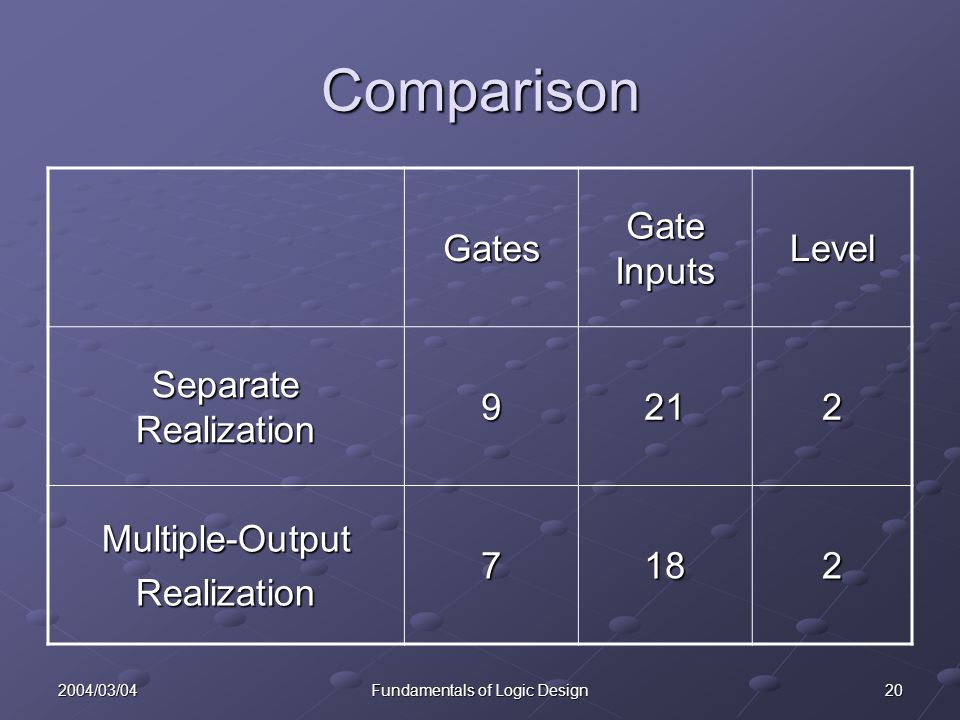 Comparison

| | Gates | Gate Inputs | Level |
|---|---|---|---|
| Separate Realization | 9 | 21 | 2 |
| Multiple-Output Realization | 7 | 18 | 2 |

2004/03/04
Fundamentals of Logic Design
20